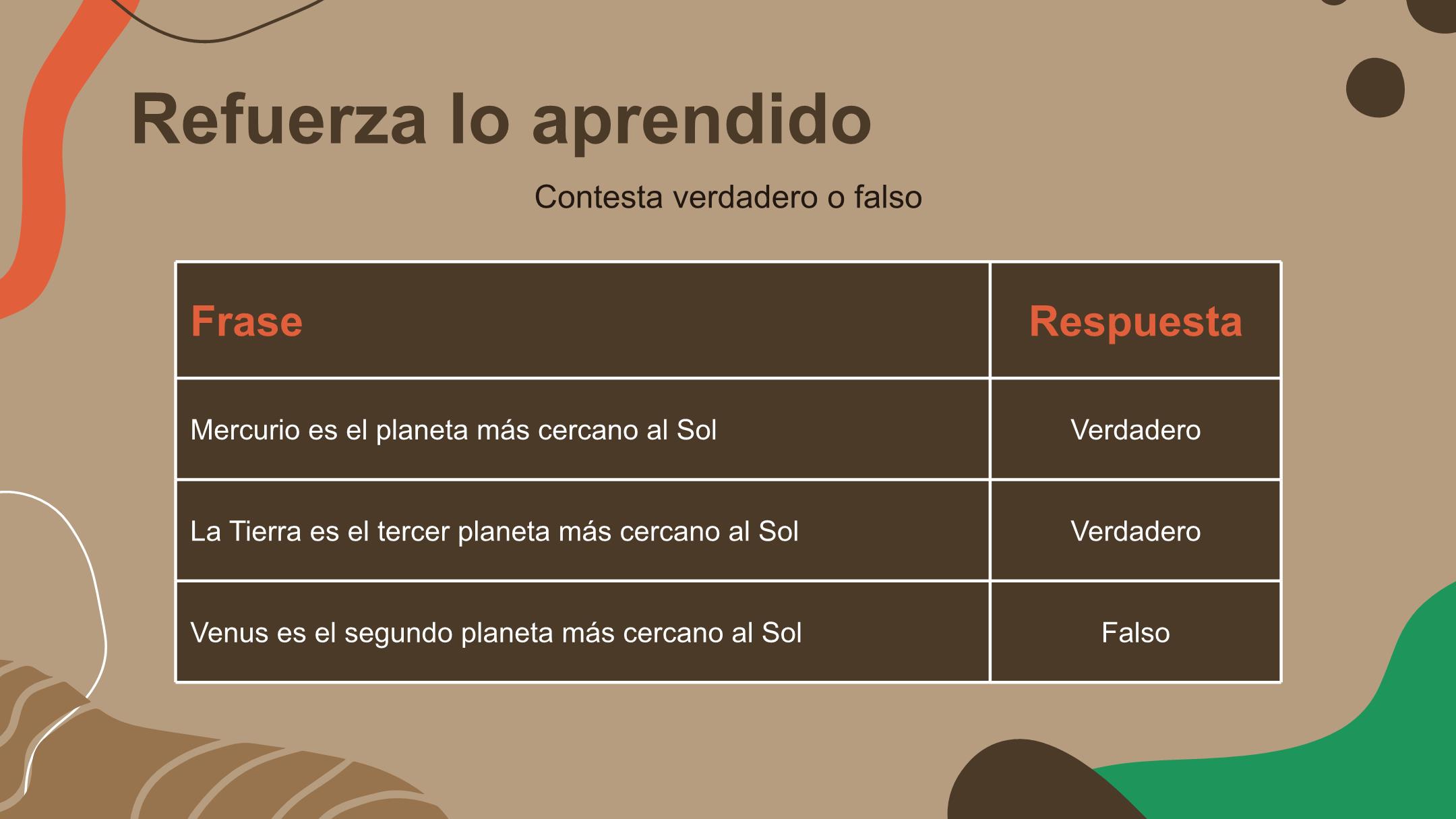 Refuerza lo aprendido

Contesta verdadero o falso

| Frase | Respuesta |
|---|---|
| Mercurio es el planeta más cercano al Sol | Verdadero |
| La Tierra es el tercer planeta más cercano al Sol | Verdadero |
| Venus es el segundo planeta más cercano al Sol | Falso |